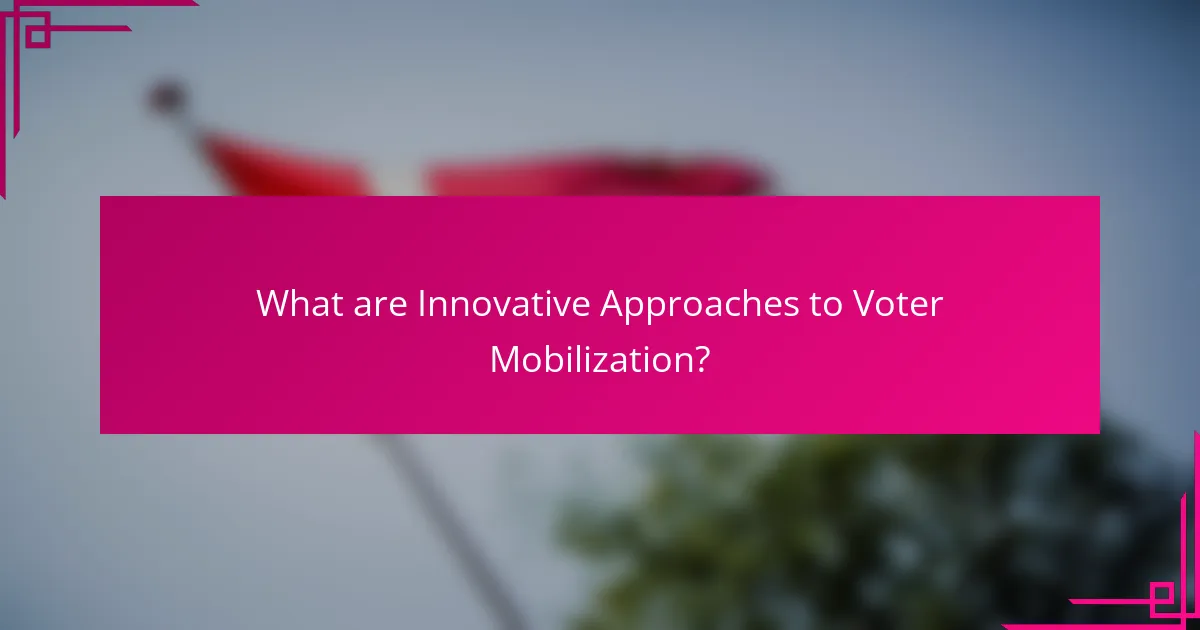 What are Innovative Approaches to Voter Mobilization?